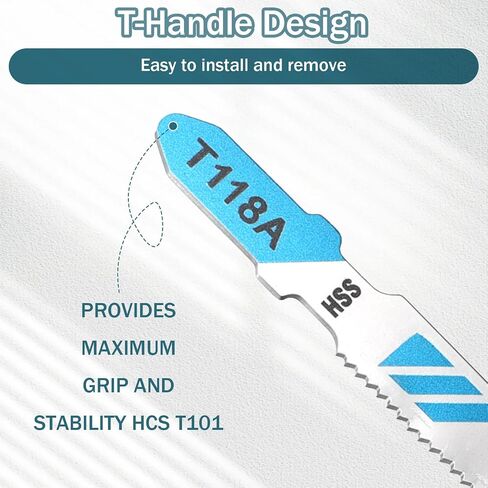 T-Handle Design

Easy to install and remove

T118A

HSS

PROVIDES MAXIMUM GRIP AND STABILITY HCS T101